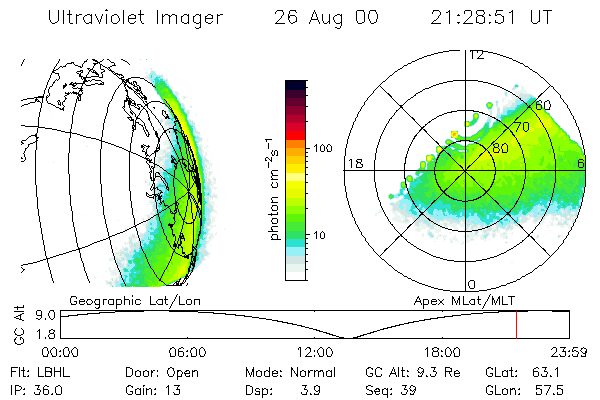 Ultraviolet Imager 26 Aug 00 21:28:51 UT

photon $cm^{-2}s^{-1}$

100

10

12

60

70

80

18

6

0

Geographic Lat/Lon

Apex MLat/MLT

GC Alt 9.0

1.8

00:00 06:00 12:00 18:00 23:59

Flt: LBHL Door: Open Mode: Normal GC Alt: 9.3 Re GLat: 63.1
IP: 36.0 Gain: 13 Dsp: 3.9 Seq: 39 GLon: 57.5